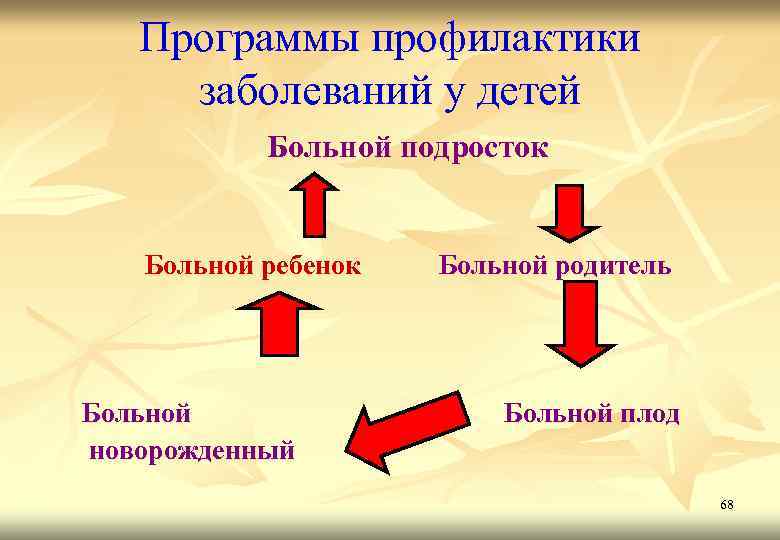 Программы профилактики заболеваний у детей

Больной подросток

Больной ребенок

Больной родитель

Больной новорожденный

Больной плод

68